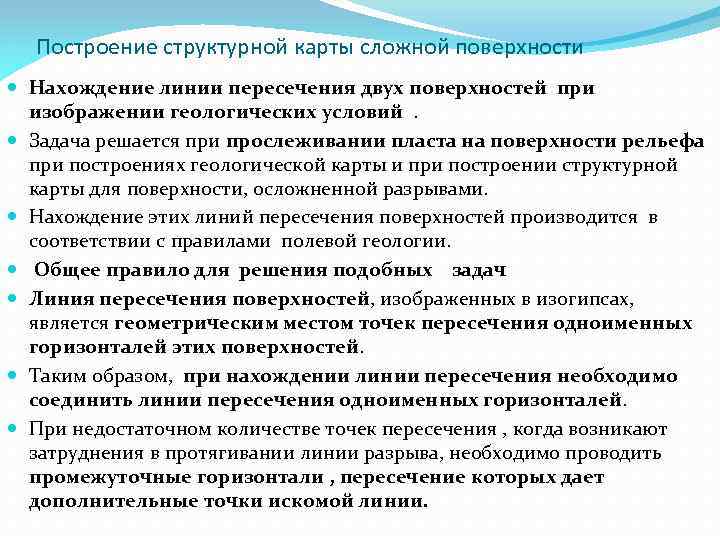 Построение структурной карты сложной поверхности

Нахождение линии пересечения двух поверхностей при изображении геологических условий .

Задача решается при прослеживании пласта на поверхности рельефа при построениях геологической карты и при построении структурной карты для поверхности, осложненной разрывами.

Нахождение этих линий пересечения поверхностей производится в соответствии с правилами полевой геологии.

Общее правило для решения подобных задач

Линия пересечения поверхностей, изображенных в изогипсах, является геометрическим местом точек пересечения одноименных горизонталей этих поверхностей.

Таким образом, при нахождении линии пересечения необходимо соединить линии пересечения одноименных горизонталей.

При недостаточном количестве точек пересечения , когда возникают затруднения в протягивании линии разрыва, необходимо проводить промежуточные горизонтали , пересечение которых дает дополнительные точки искомой линии.